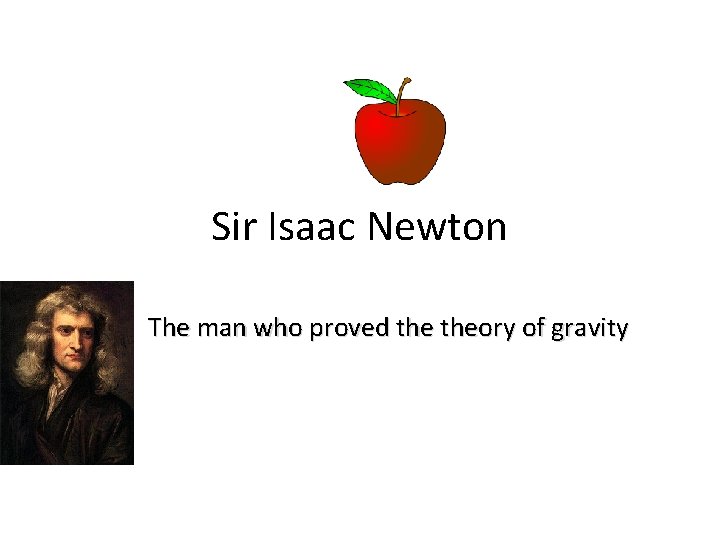 Sir Isaac Newton

The man who proved the theory of gravity